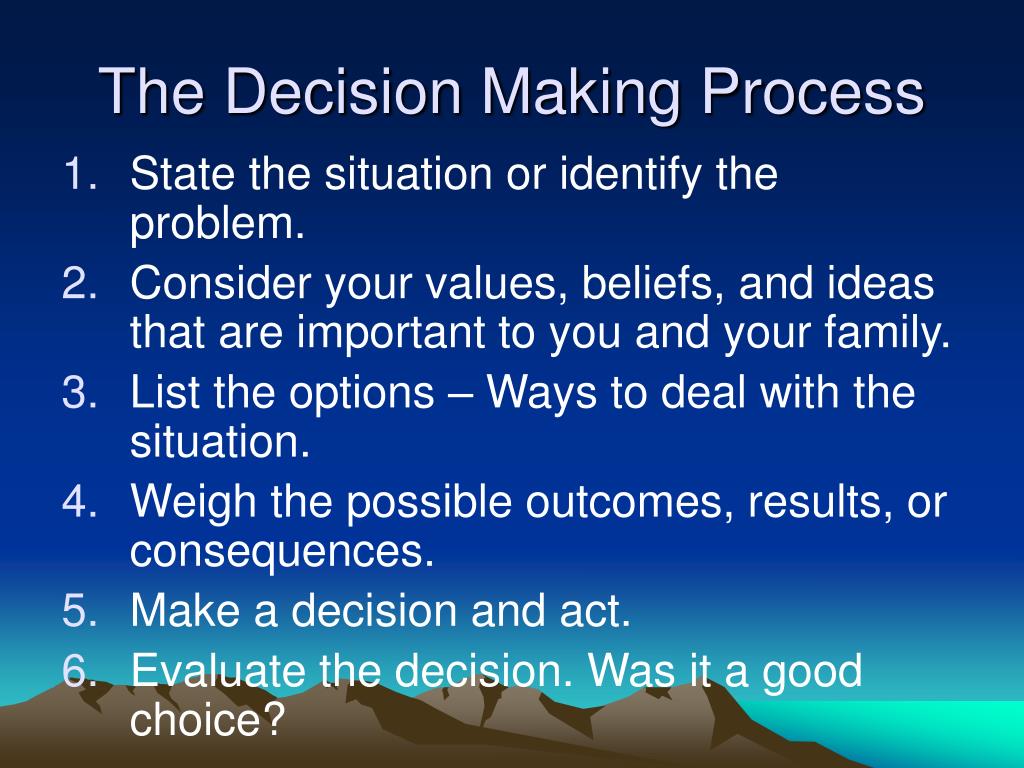 The Decision Making Process

1. State the situation or identify the problem.
2. Consider your values, beliefs, and ideas that are important to you and your family.
3. List the options – Ways to deal with the situation.
4. Weigh the possible outcomes, results, or consequences.
5. Make a decision and act.
6. Evaluate the decision. Was it a good choice?